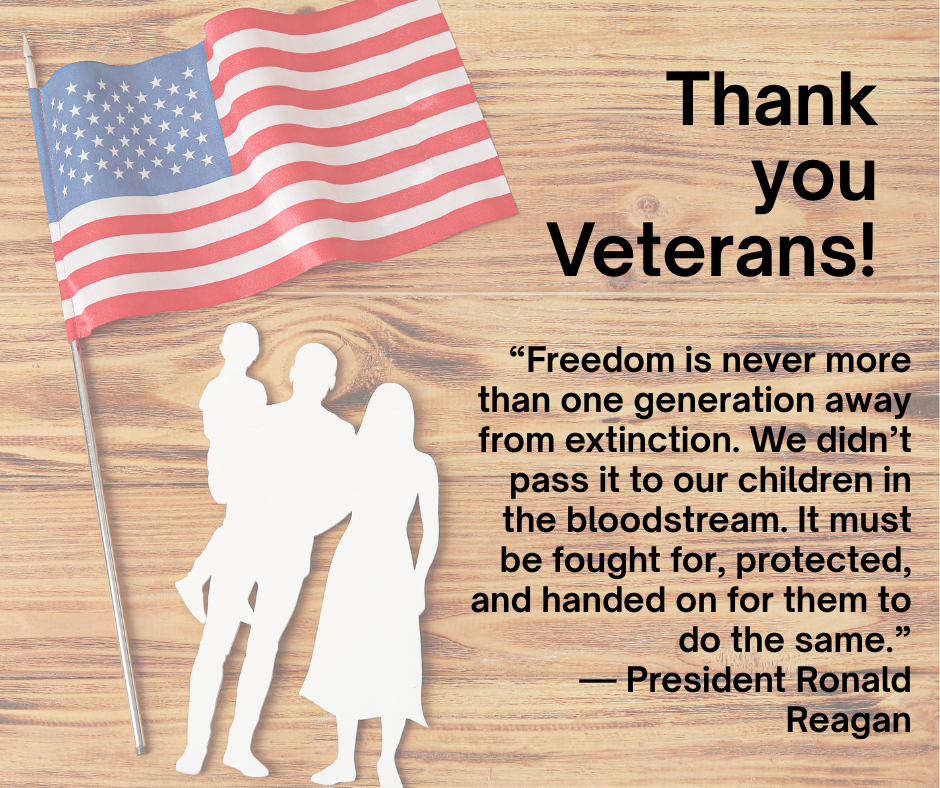 Thank you Veterans!

“Freedom is never more than one generation away from extinction. We didn’t pass it to our children in the bloodstream. It must be fought for, protected, and handed on for them to do the same.”
— President Ronald Reagan